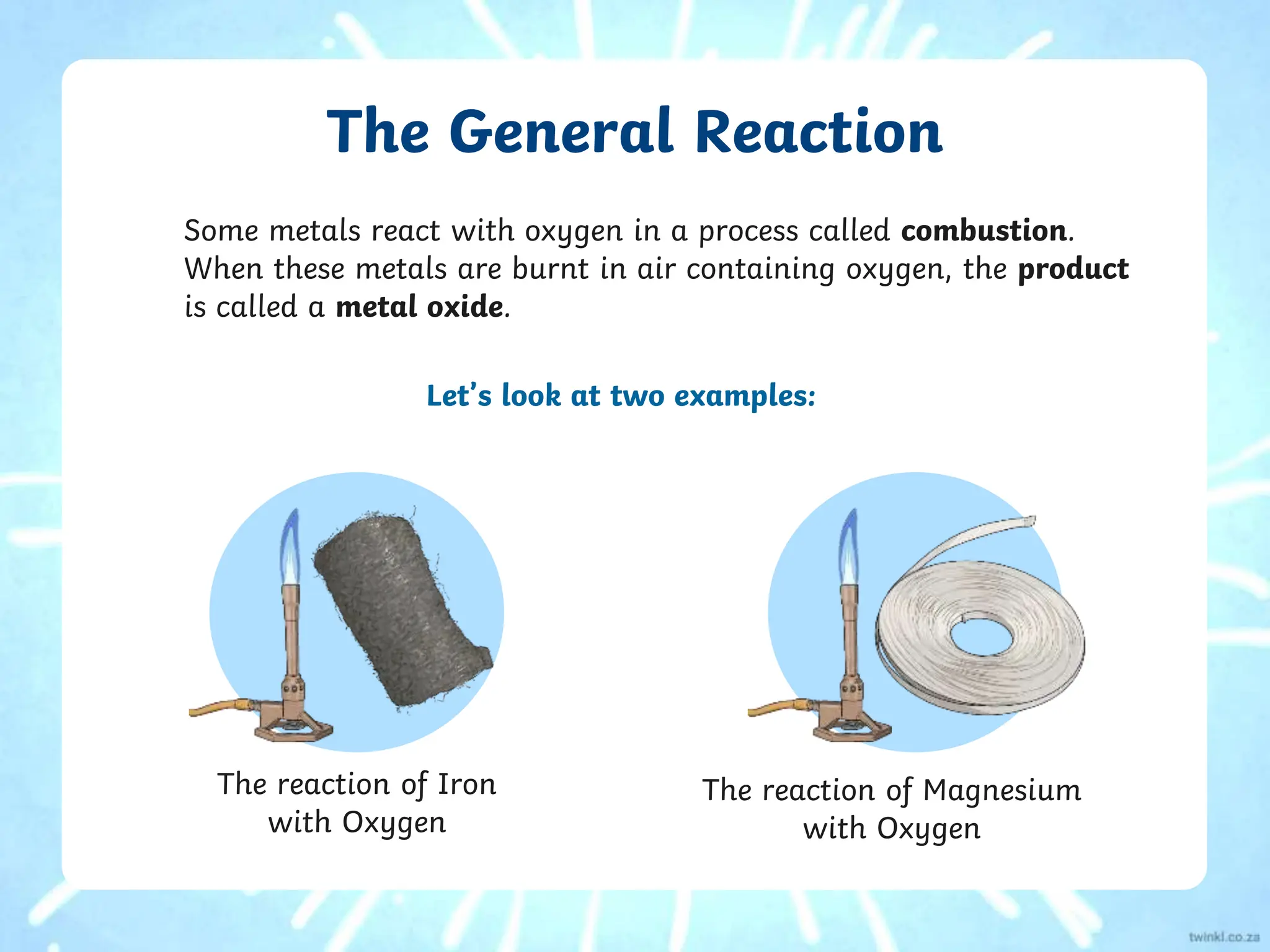 The General Reaction

Some metals react with oxygen in a process called combustion. When these metals are burnt in air containing oxygen, the product is called a metal oxide.

Let's look at two examples:

The reaction of Iron with Oxygen

The reaction of Magnesium with Oxygen

twinkl.co.za